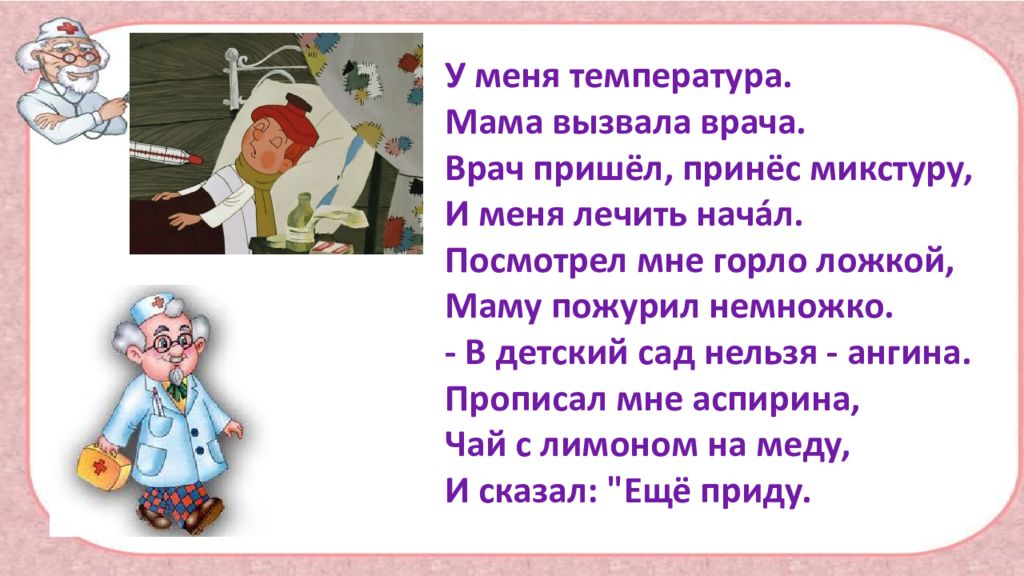 У меня температура.
Мама вызвала врача.
Врач пришёл, принёс микстуру,
И меня лечить нача́л.
Посмотрел мне горло ложкой,
Маму пожурил немножко.
- В детский сад нельзя - ангина.
Прописал мне аспирина,
Чай с лимоном на меду,
И сказал: "Ещё приду.